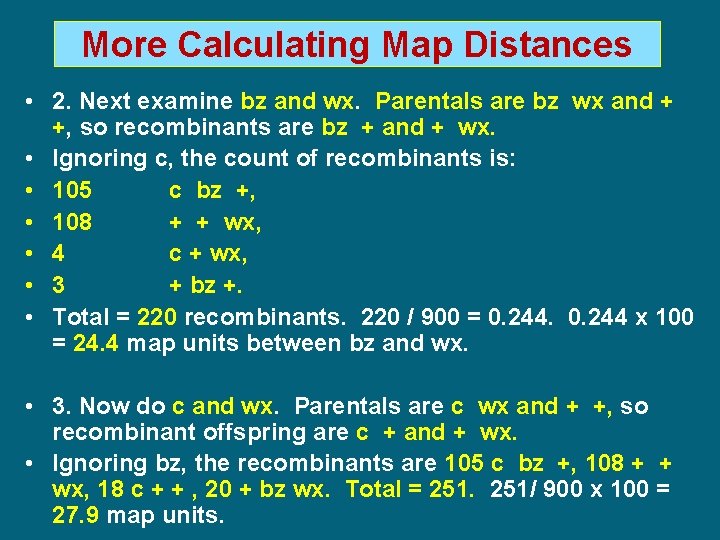 More Calculating Map Distances

• 2. Next examine bz and wx. Parentals are bz wx and + +, so recombinants are bz + and + wx.
• Ignoring c, the count of recombinants is:
• 105 c bz +,
• 108 + + wx,
• 4 c + wx,
• 3 + bz +.
• Total = 220 recombinants. 220 / 900 = 0.244. 0.244 x 100 = 24.4 map units between bz and wx.

• 3. Now do c and wx. Parentals are c wx and + +, so recombinant offspring are c + and + wx.
• Ignoring bz, the recombinants are 105 c bz +, 108 + + wx, 18 c + + , 20 + bz wx. Total = 251. 251/ 900 x 100 = 27.9 map units.